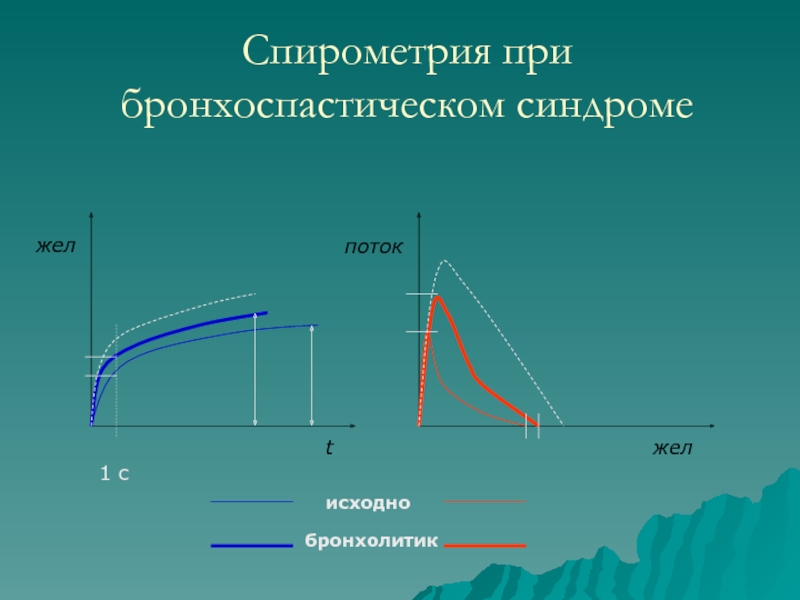 Спирометрия при бронхоспастическом синдроме

жел

t

1 с

поток

жел

исходно

бронхолитик